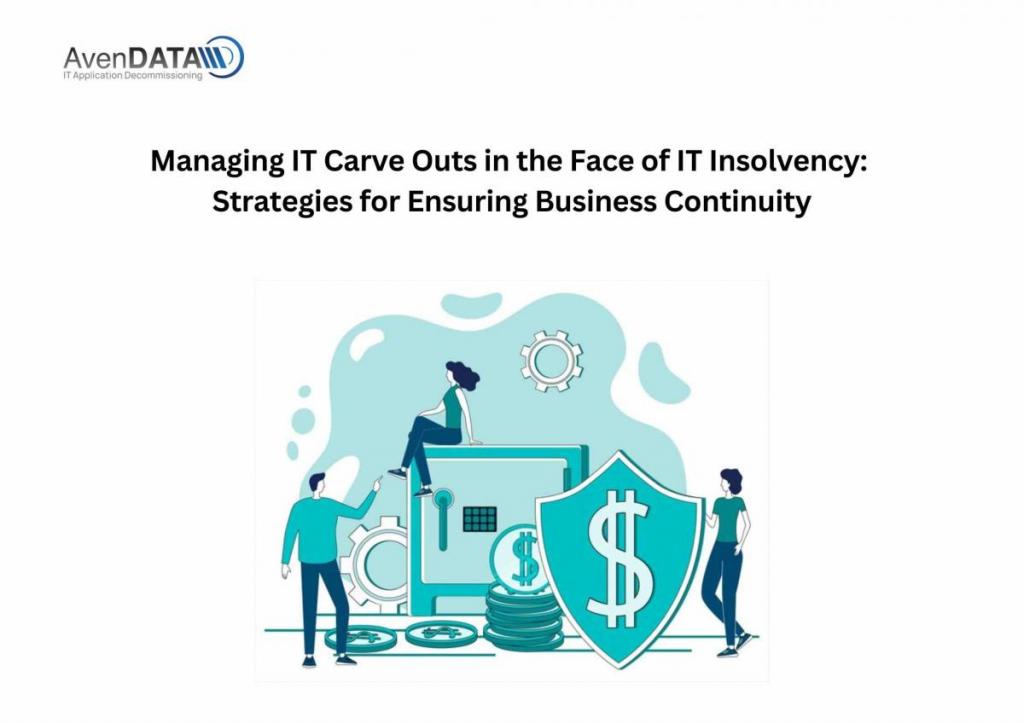 AvenDATA
IT Application Decommissioning

Managing IT Carve Outs in the Face of IT Insolvency: Strategies for Ensuring Business Continuity

$

$
$
$